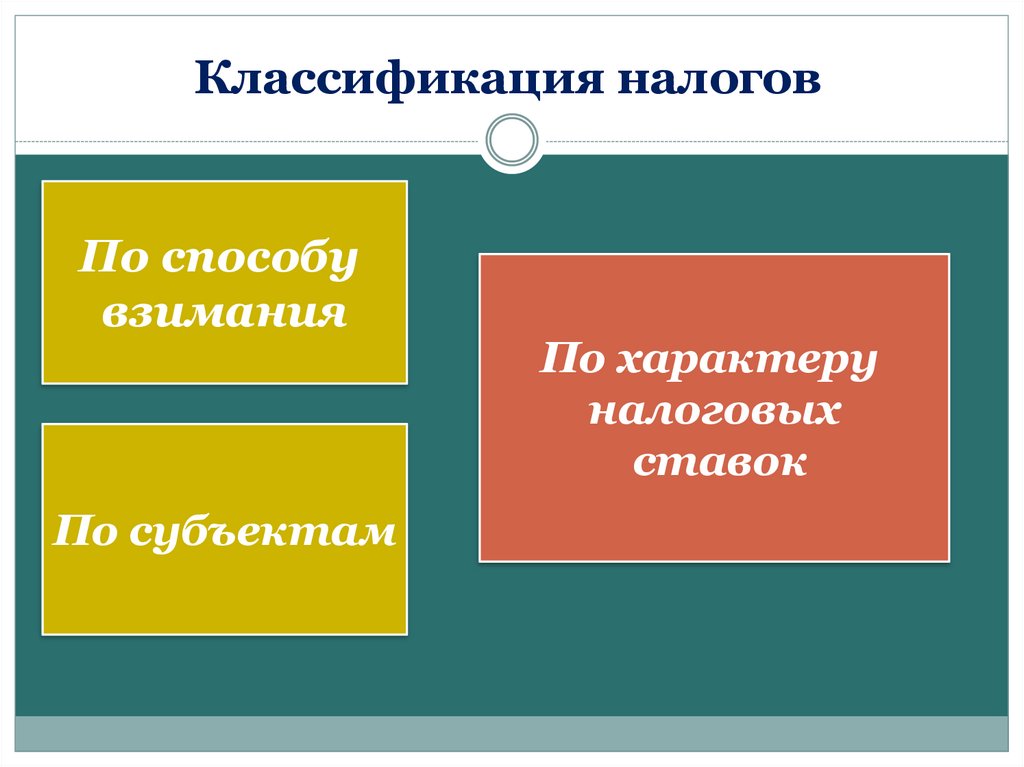 Классификация налогов

По способу взимания

По субъектам

По характеру налоговых ставок